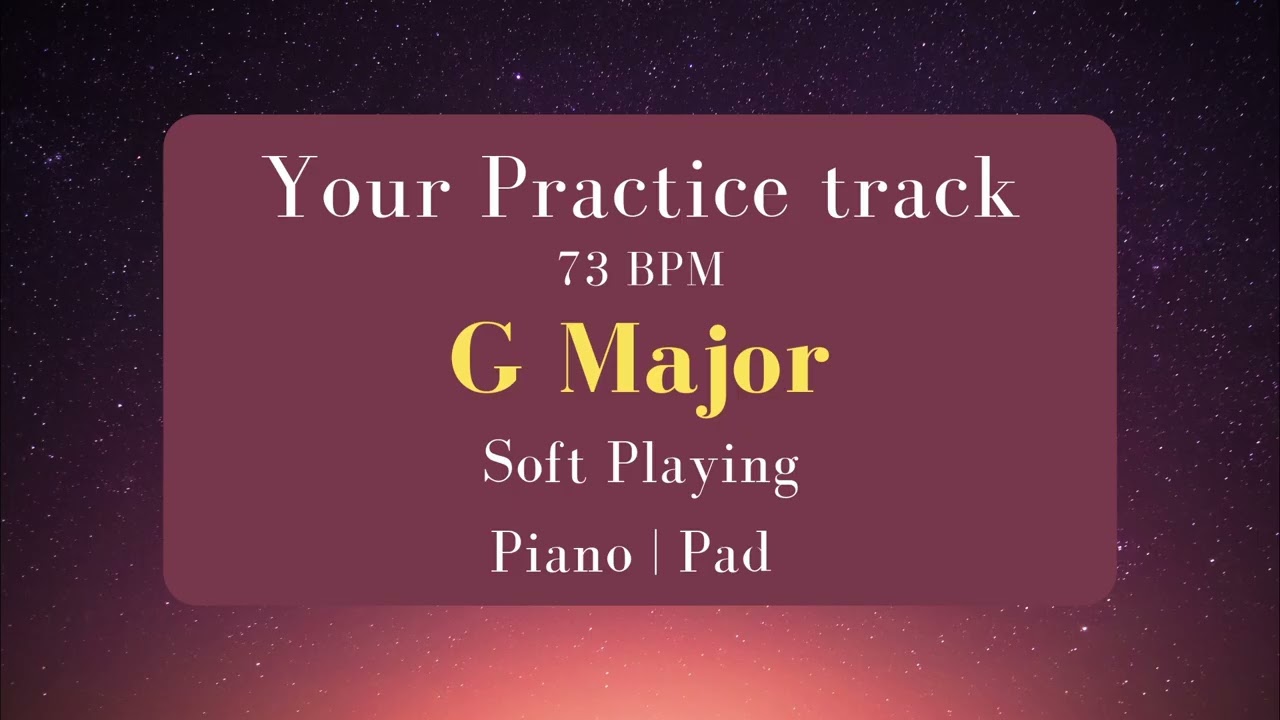 Your Practice track
73 BPM
G Major
Soft Playing
Piano | Pad